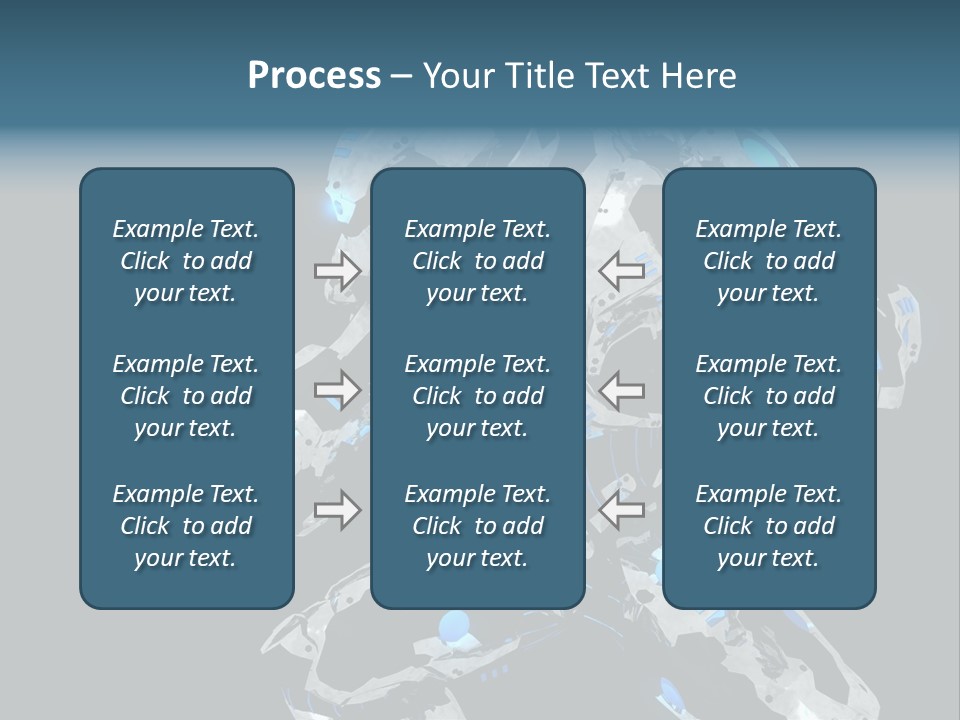 Process – Your Title Text Here

Example Text. Click to add your text.

Example Text. Click to add your text.

Example Text. Click to add your text.

Example Text. Click to add your text.

Example Text. Click to add your text.

Example Text. Click to add your text.

Example Text. Click to add your text.

Example Text. Click to add your text.

Example Text. Click to add your text.